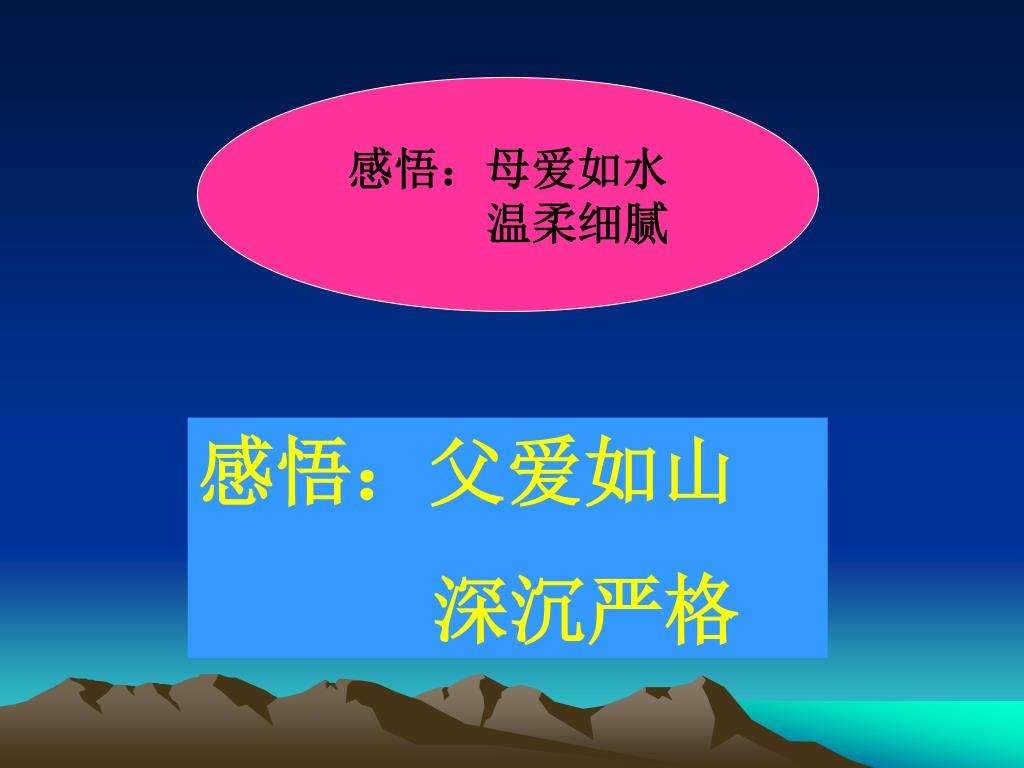 感悟：母爱如水
温柔细腻

感悟：父爱如山
深沉严格